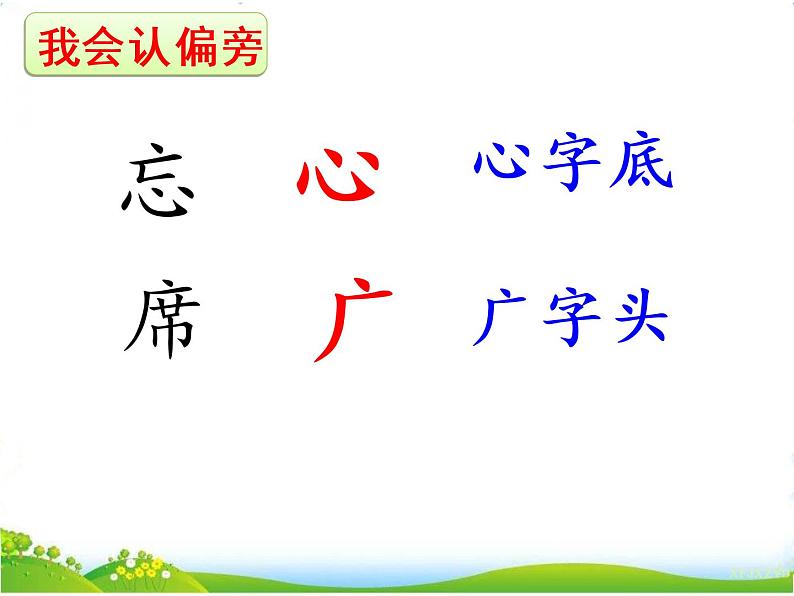 我会认偏旁

忘 心 心字底

席 广 广字头